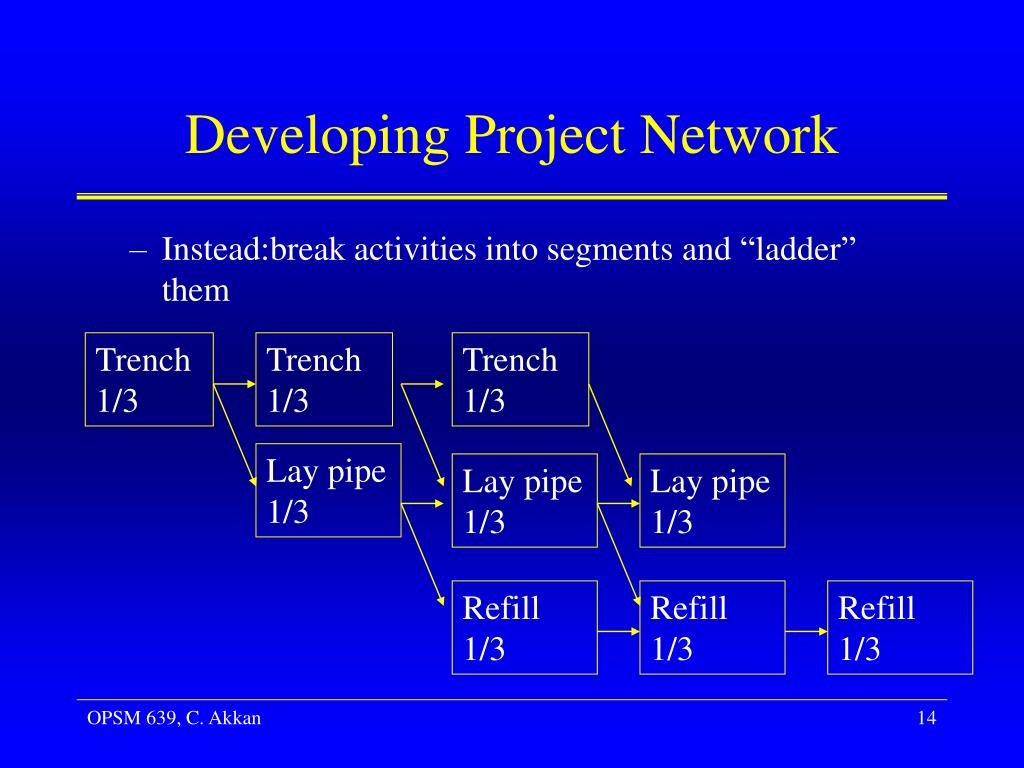 Developing Project Network

– Instead:break activities into segments and “ladder” them

Trench 1/3

Trench 1/3

Trench 1/3

Lay pipe 1/3

Lay pipe 1/3

Lay pipe 1/3

Refill 1/3

Refill 1/3

Refill 1/3

OPSM 639, C. Akkan

14